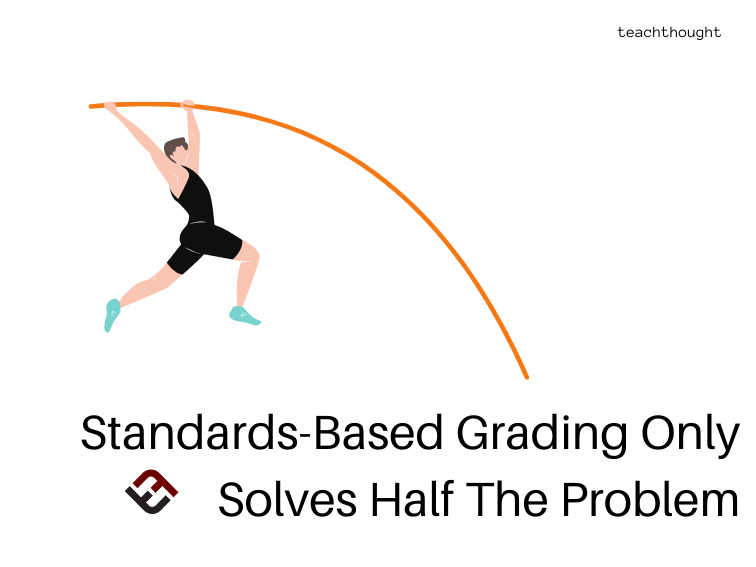 teachthought

Standards-Based Grading Only Solves Half The Problem